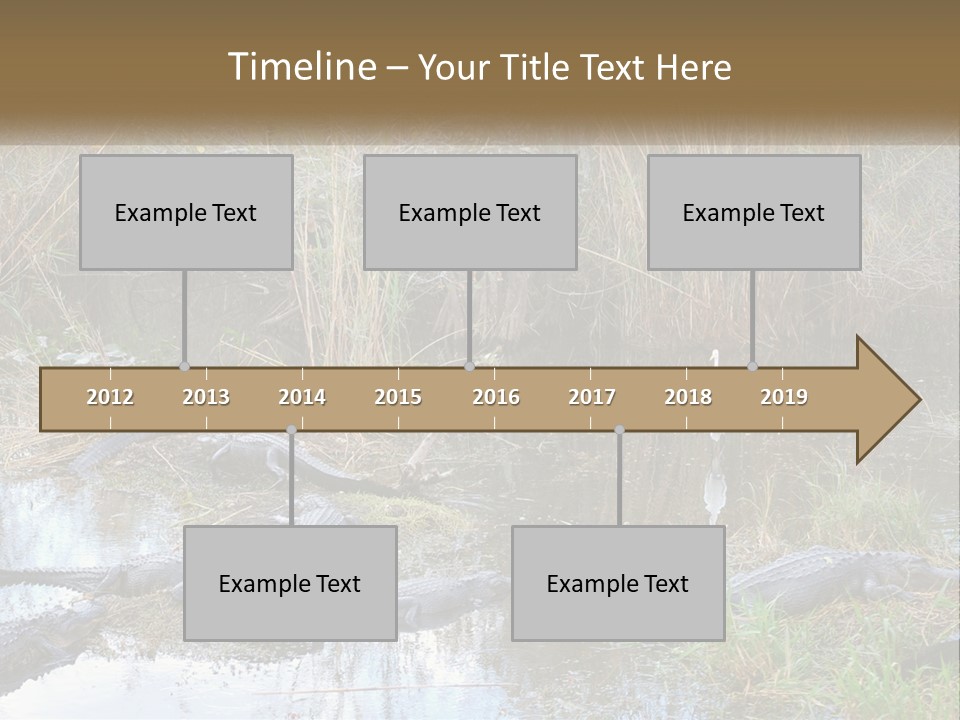 Timeline – Your Title Text Here

Example Text

Example Text

Example Text

2012
2013
2014
2015
2016
2017
2018
2019

Example Text

Example Text